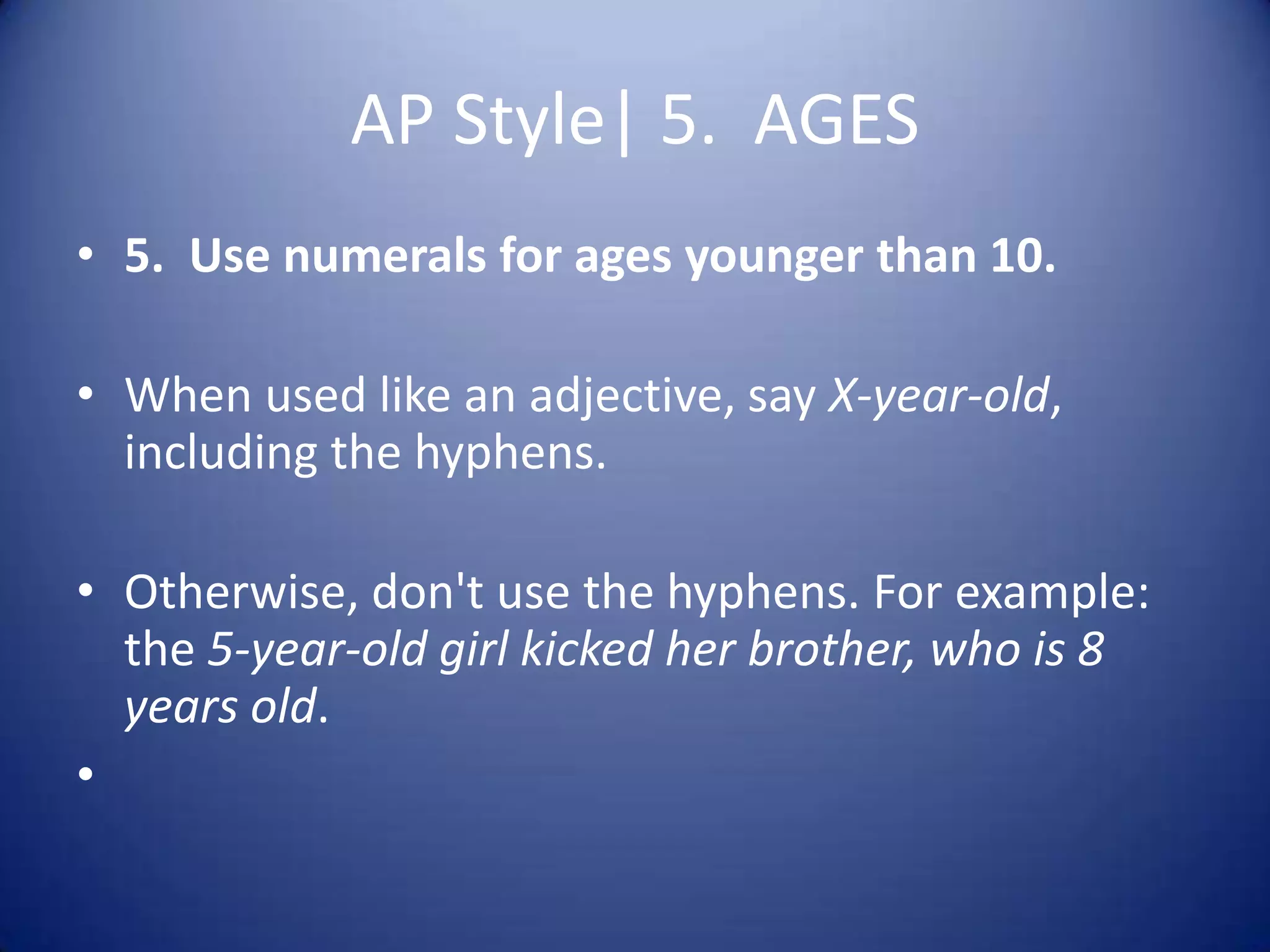 AP Style| 5. AGES

• 5. Use numerals for ages younger than 10.

• When used like an adjective, say X-year-old, including the hyphens.

• Otherwise, don't use the hyphens. For example: the 5-year-old girl kicked her brother, who is 8 years old.

•